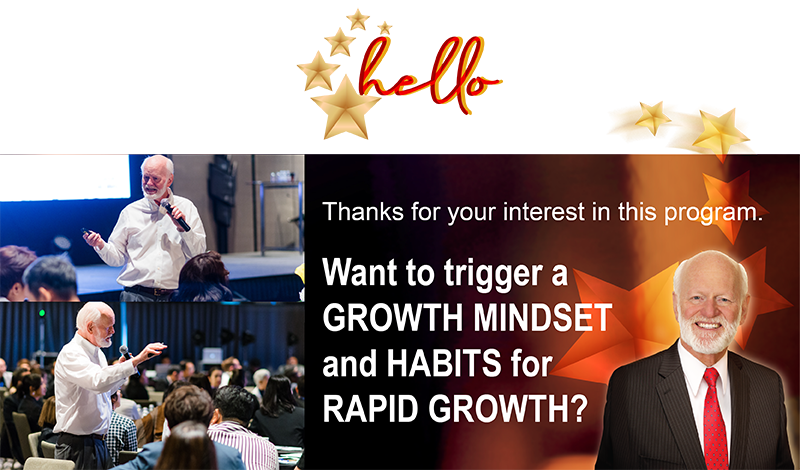 hello

Thanks for your interest in this program.

Want to trigger a GROWTH MINDSET and HABITS for RAPID GROWTH?